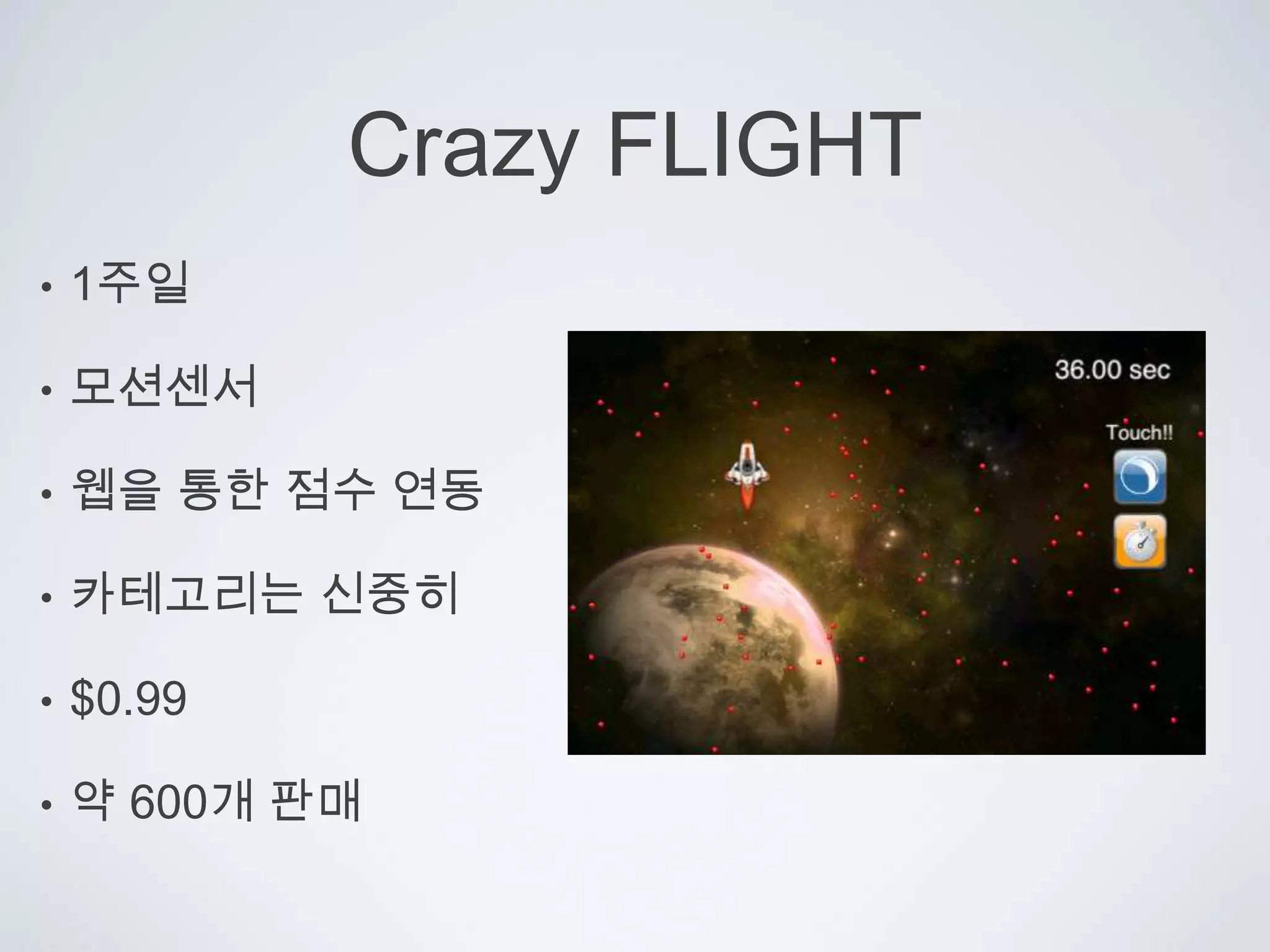 Crazy FLIGHT

• 1주일

• 모션센서

• 웹을 통한 점수 연동

• 카테고리는 신중히

• $0.99

• 약 600개 판매

36.00 sec

Touch!!